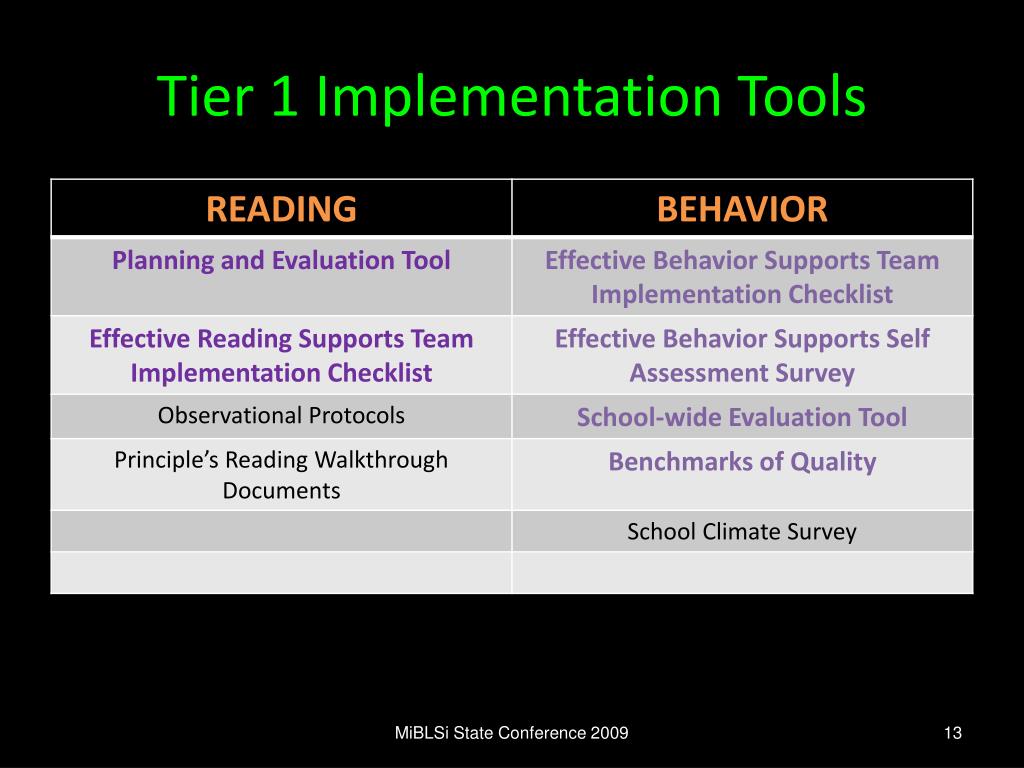 Tier 1 Implementation Tools

| READING | BEHAVIOR |
|---|---|
| Planning and Evaluation Tool | Effective Behavior Supports Team Implementation Checklist |
| Effective Reading Supports Team Implementation Checklist | Effective Behavior Supports Self Assessment Survey |
| Observational Protocols | School-wide Evaluation Tool |
| Principle’s Reading Walkthrough Documents | Benchmarks of Quality |
| | School Climate Survey |
| | |

MiBLSi State Conference 2009

13